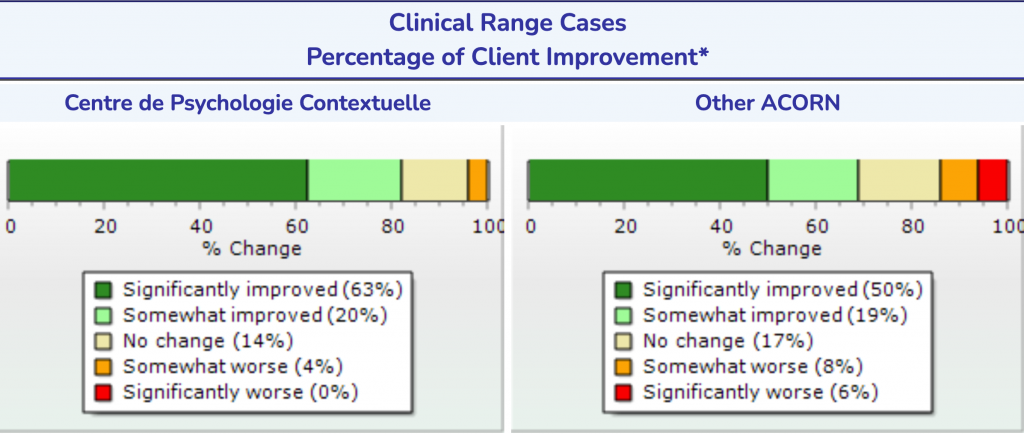 Clinical Range Cases
Percentage of Client Improvement*

Centre de Psychologie Contextuelle

0 20 40 60 80 100
% Change

Significantly improved (63%)
Somewhat improved (20%)
No change (14%)
Somewhat worse (4%)
Significantly worse (0%)

Other ACORN

0 20 40 60 80 100
% Change

Significantly improved (50%)
Somewhat improved (19%)
No change (17%)
Somewhat worse (8%)
Significantly worse (6%)